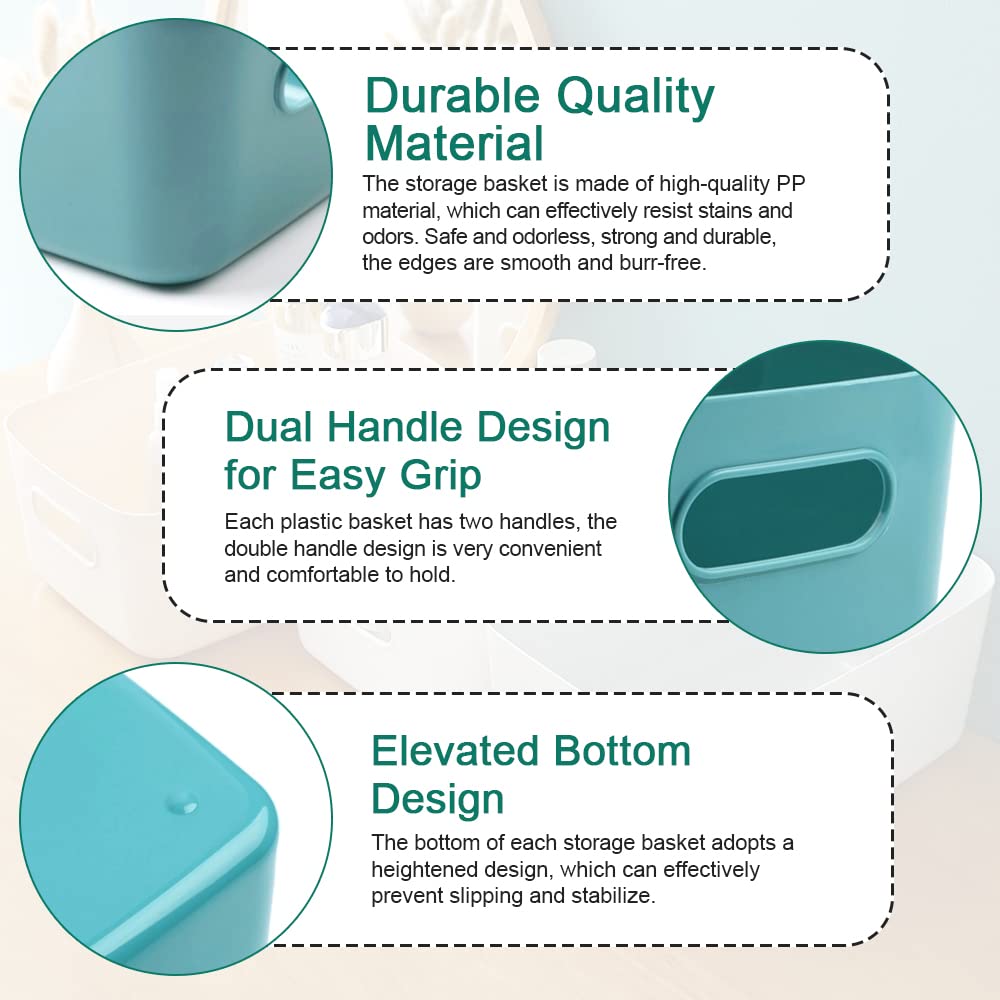 Durable Quality Material

The storage basket is made of high-quality PP material, which can effectively resist stains and odors. Safe and odorless, strong and durable, the edges are smooth and burr-free.

Dual Handle Design for Easy Grip

Each plastic basket has two handles, the double handle design is very convenient and comfortable to hold.

Elevated Bottom Design

The bottom of each storage basket adopts a heightened design, which can effectively prevent slipping and stabilize.